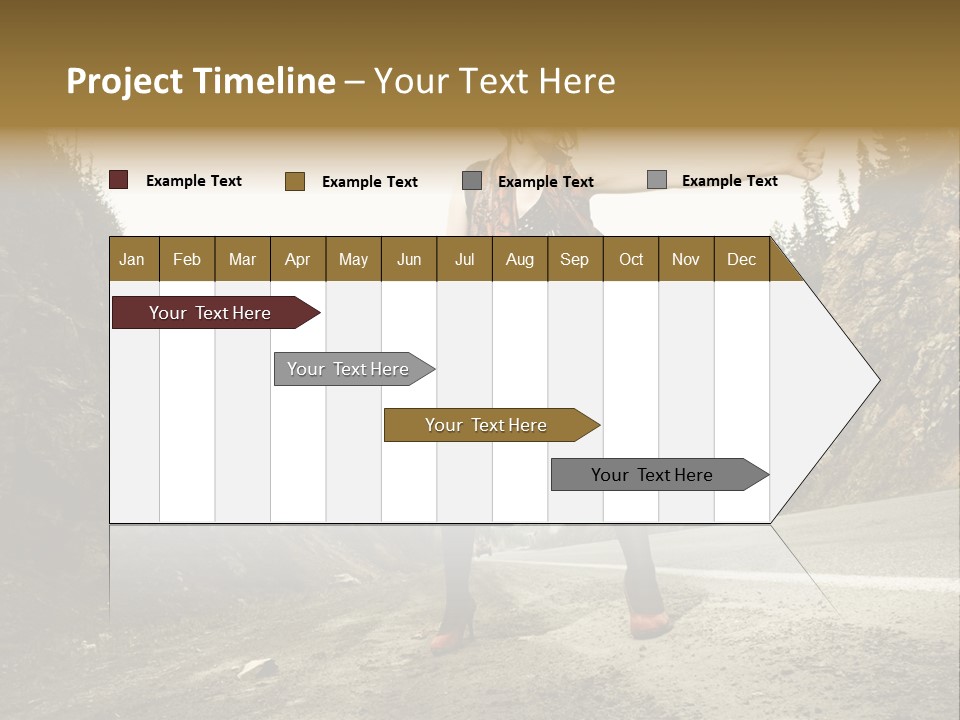 Project Timeline – Your Text Here

Example Text
Example Text
Example Text
Example Text

| Jan | Feb | Mar | Apr | May | Jun | Jul | Aug | Sep | Oct | Nov | Dec |
|---|---|---|---|---|---|---|---|---|---|---|---|

Your Text Here
Your Text Here
Your Text Here
Your Text Here